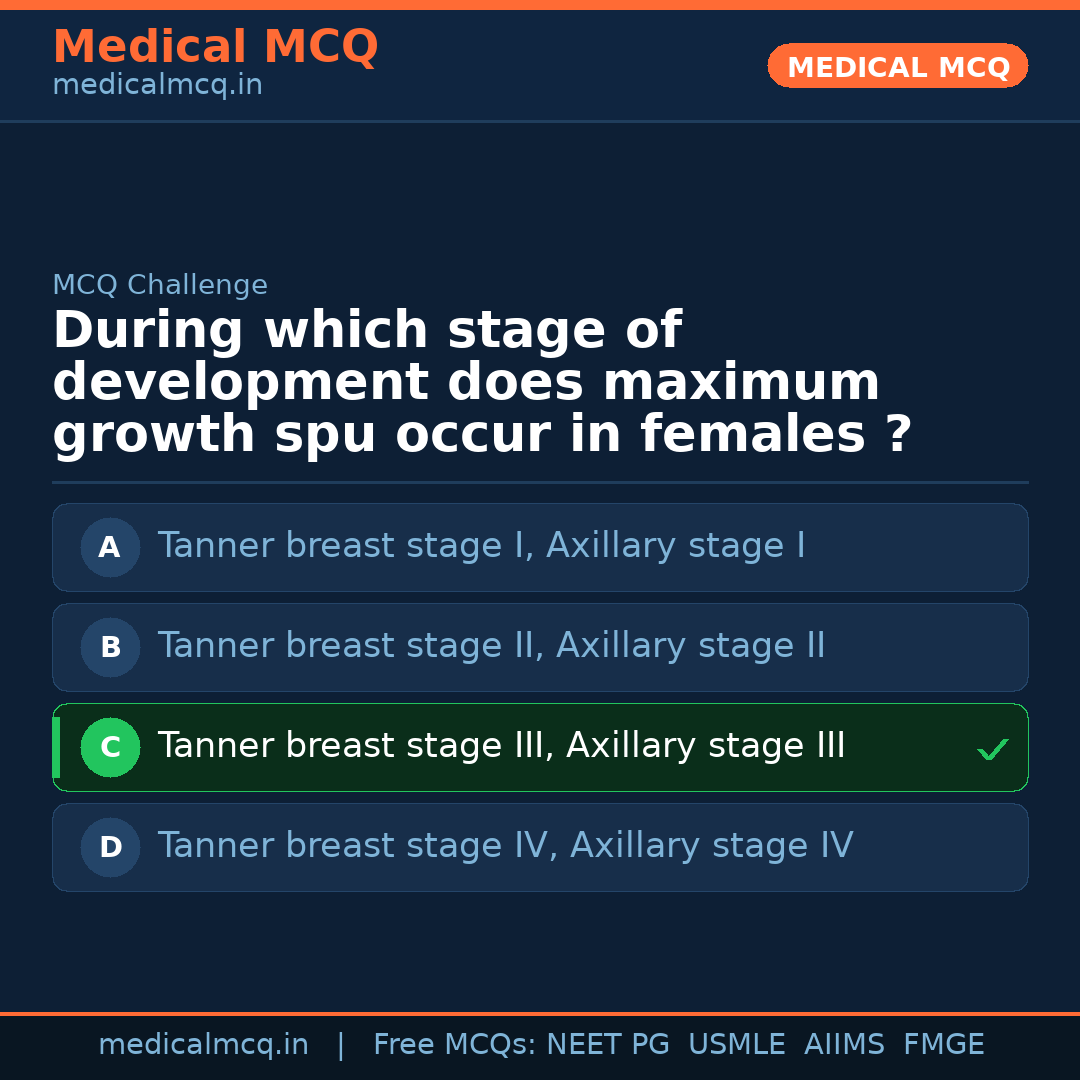 Medical MCQ
medicalmcq.in

MEDICAL MCQ

MCQ Challenge

During which stage of development does maximum growth spu occur in females ?

A Tanner breast stage I, Axillary stage I

B Tanner breast stage II, Axillary stage II

C Tanner breast stage III, Axillary stage III ✓

D Tanner breast stage IV, Axillary stage IV

medicalmcq.in | Free MCQs: NEET PG USMLE AIIMS FMGE